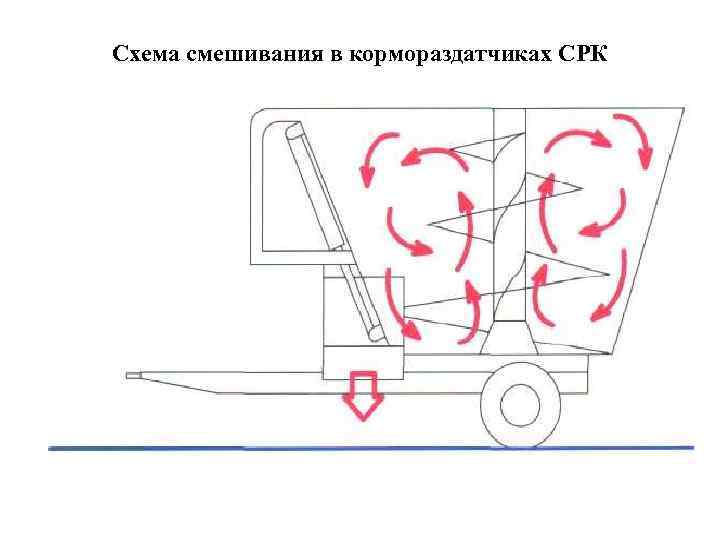 Схема смешивания в кормораздатчиках СРК